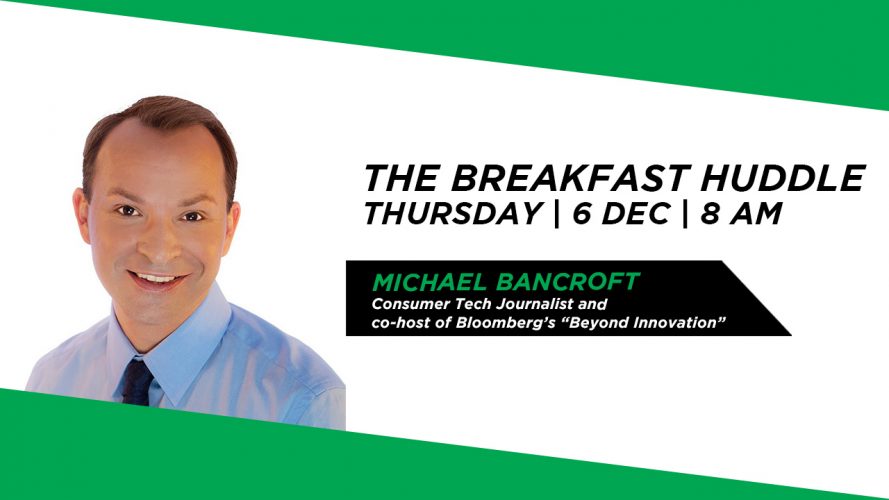 THE BREAKFAST HUDDLE
THURSDAY | 6 DEC | 8 AM

MICHAEL BANCROFT
Consumer Tech Journalist and co-host of Bloomberg's "Beyond Innovation"